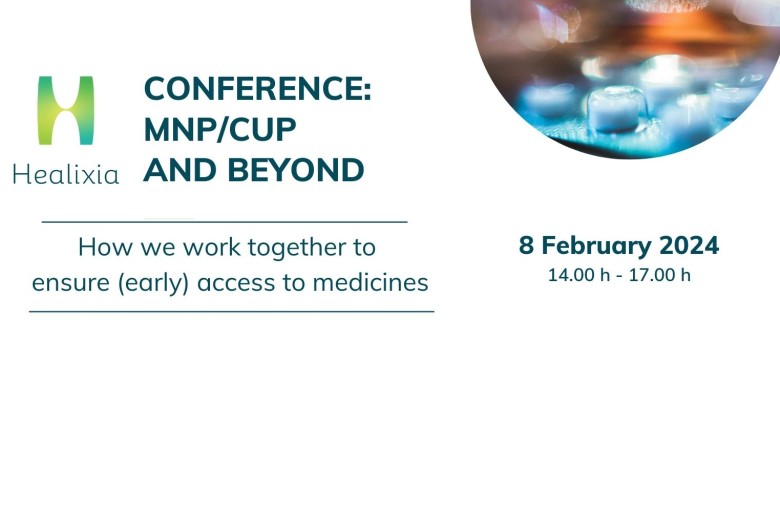 Healixia

CONFERENCE:
MNP/CUP
AND BEYOND

How we work together to ensure (early) access to medicines

8 February 2024
14.00 h - 17.00 h